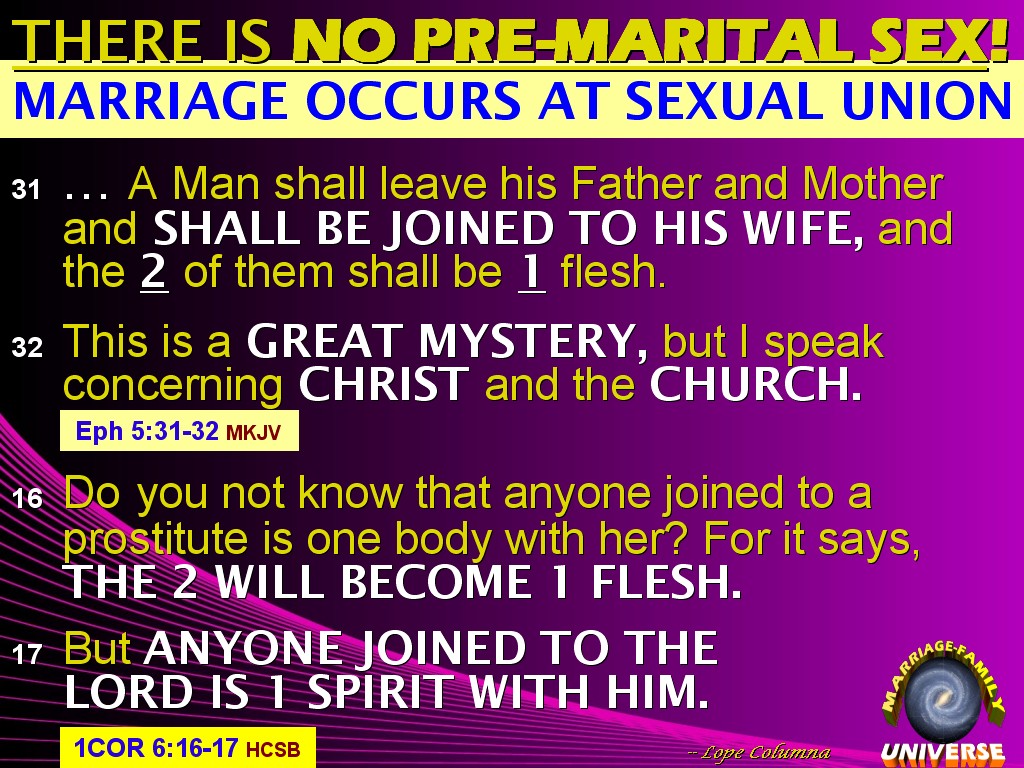 THERE IS NO PRE-MARITAL SEX!
MARRIAGE OCCURS AT SEXUAL UNION

31 … A Man shall leave his Father and Mother and SHALL BE JOINED TO HIS WIFE, and the 2 of them shall be 1 flesh.

32 This is a GREAT MYSTERY, but I speak concerning CHRIST and the CHURCH.

Eph 5:31-32 MKJV

16 Do you not know that anyone joined to a prostitute is one body with her? For it says, THE 2 WILL BECOME 1 FLESH.

17 But ANYONE JOINED TO THE LORD IS 1 SPIRIT WITH HIM.

1COR 6:16-17 HCSB

-- Lope Columna

MARRIAGE-FAMILY UNIVERSE